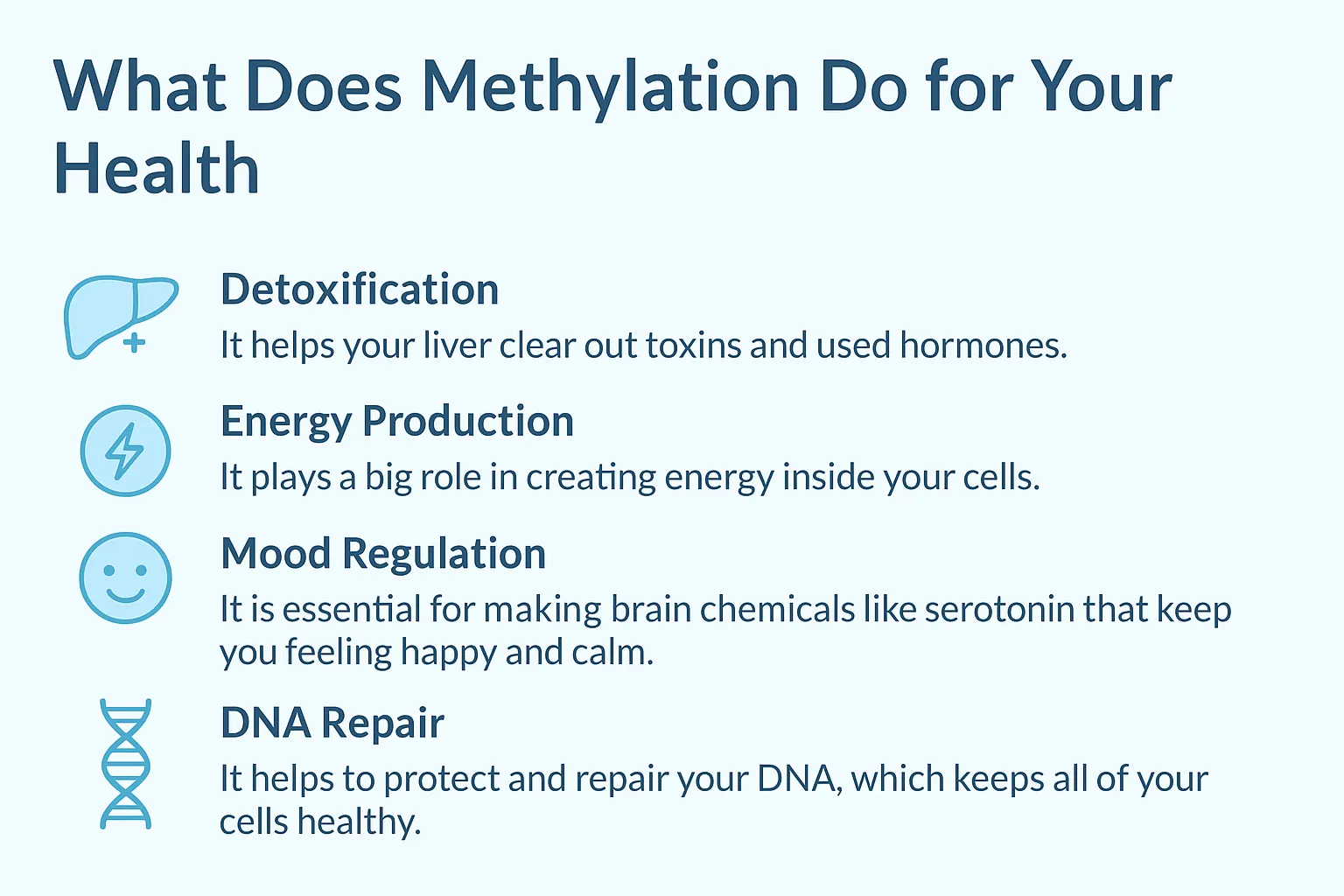 What Does Methylation Do for Your Health

Detoxification
It helps your liver clear out toxins and used hormones.

Energy Production
It plays a big role in creating energy inside your cells.

Mood Regulation
It is essential for making brain chemicals like serotonin that keep you feeling happy and calm.

DNA Repair
It helps to protect and repair your DNA, which keeps all of your cells healthy.